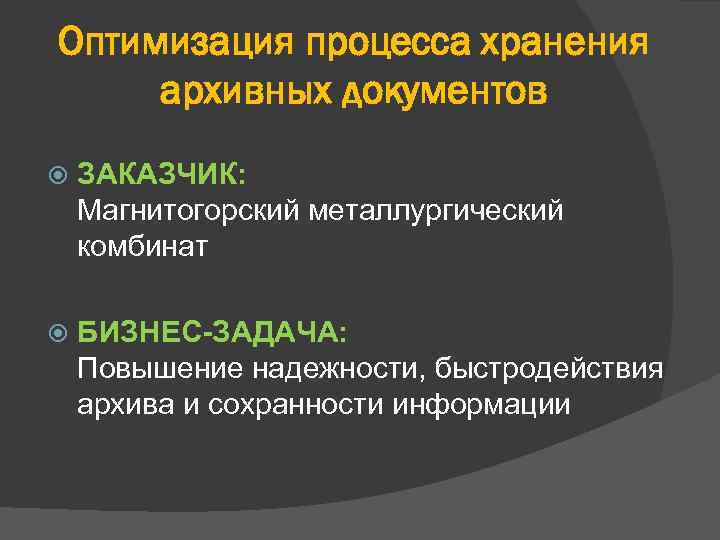 Оптимизация процесса хранения архивных документов

ЗАКАЗЧИК:
Магнитогорский металлургический комбинат

БИЗНЕС-ЗАДАЧА:
Повышение надежности, быстродействия архива и сохранности информации